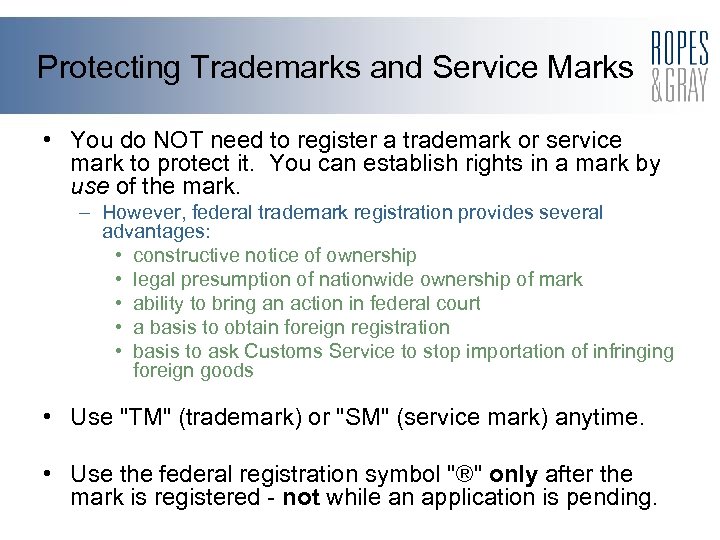 Protecting Trademarks and Service Marks

ROPES & GRAY

• You do NOT need to register a trademark or service mark to protect it. You can establish rights in a mark by use of the mark.
– However, federal trademark registration provides several advantages:
• constructive notice of ownership
• legal presumption of nationwide ownership of mark
• ability to bring an action in federal court
• a basis to obtain foreign registration
• basis to ask Customs Service to stop importation of infringing foreign goods

• Use "TM" (trademark) or "SM" (service mark) anytime.

• Use the federal registration symbol "®" only after the mark is registered - not while an application is pending.